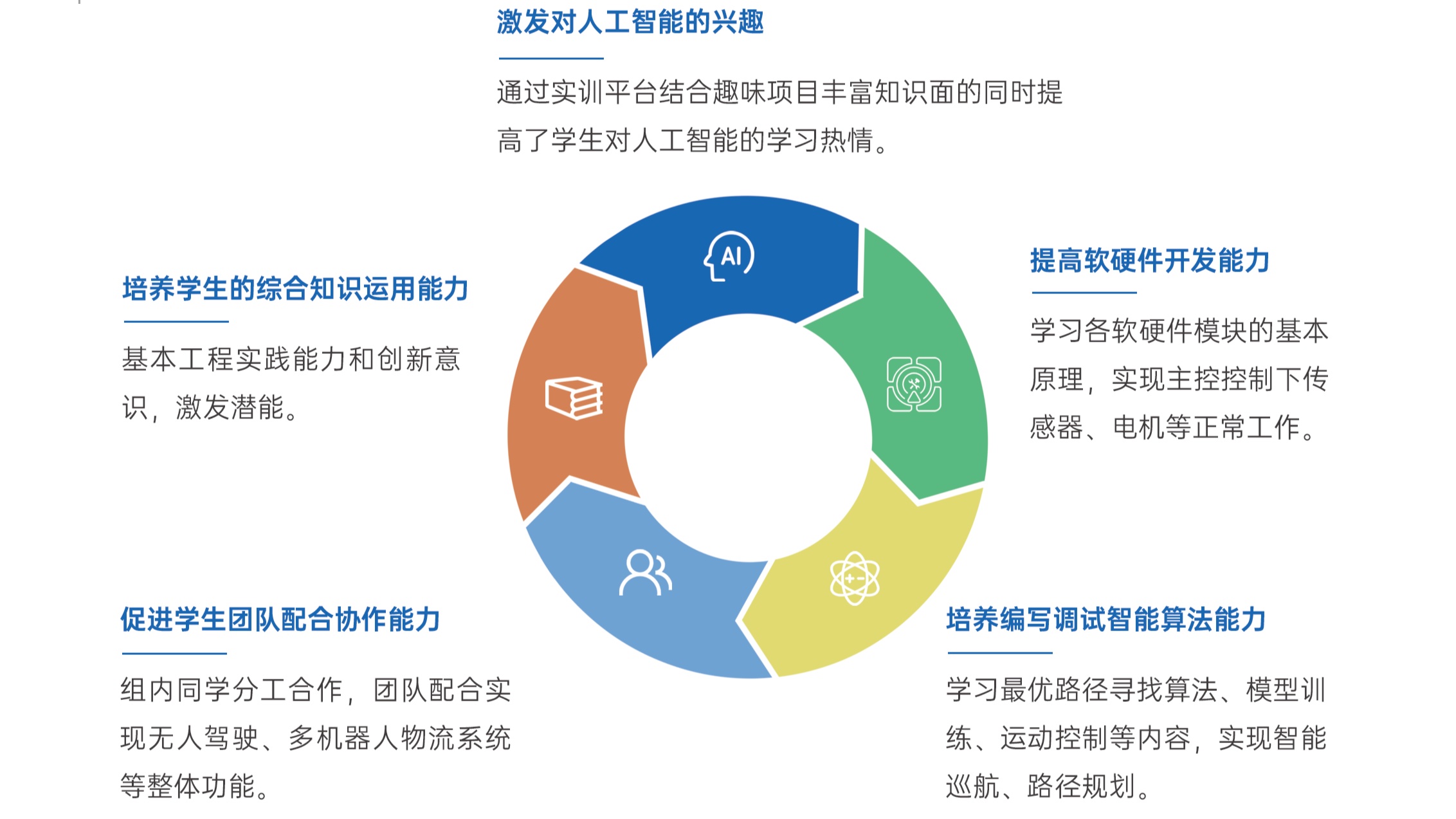 激发对人工智能的兴趣

通过实训平台结合趣味项目丰富知识面的同时提高了学生对人工智能的学习热情。

AI

培养学生的综合知识运用能力

基本工程实践能力和创新意识，激发潜能。

提高软硬件开发能力

学习各软硬件模块的基本原理，实现主控控制下传感器、电机等正常工作。

促进学生团队配合协作能力

组内同学分工合作，团队配合实现无人驾驶、多机器人物流系统等整体功能。

培养编写调试智能算法能力

学习最优路径寻找算法、模型训练、运动控制等内容，实现智能巡航、路径规划。